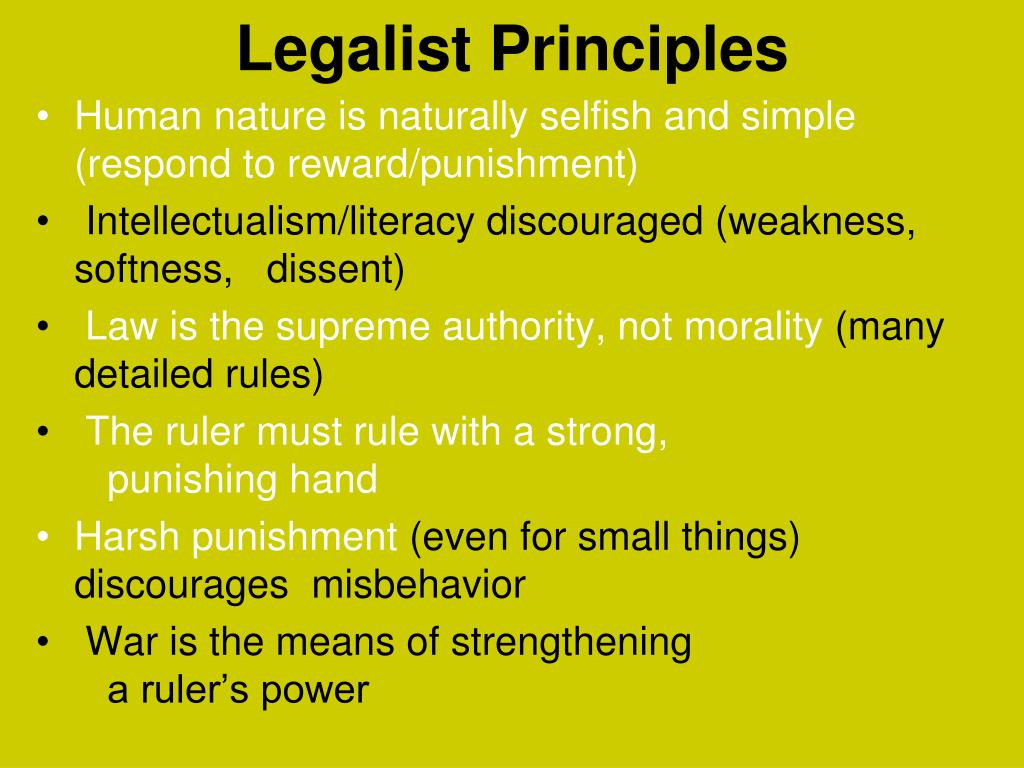 Legalist Principles

• Human nature is naturally selfish and simple (respond to reward/punishment)
• Intellectualism/literacy discouraged (weakness, softness, dissent)
• Law is the supreme authority, not morality (many detailed rules)
• The ruler must rule with a strong, punishing hand
• Harsh punishment (even for small things) discourages misbehavior
• War is the means of strengthening a ruler's power